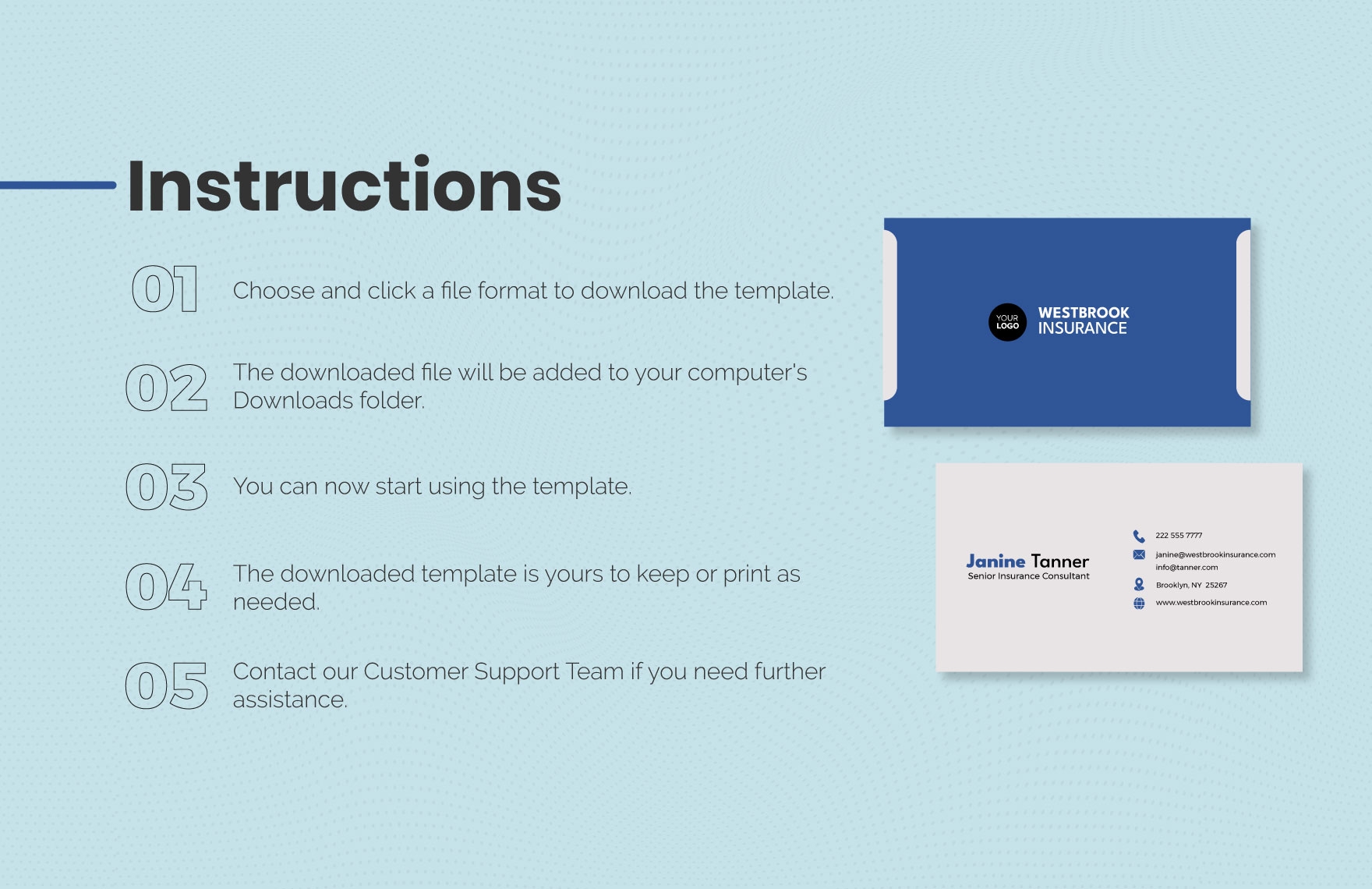 Instructions

01 Choose and click a file format to download the template.

02 The downloaded file will be added to your computer's Downloads folder.

03 You can now start using the template.

04 The downloaded template is yours to keep or print as needed.

05 Contact our Customer Support Team if you need further assistance.

YOUR LOGO WESTBROOK INSURANCE

Janine Tanner
Senior Insurance Consultant

222 555 7777
janine@westbrookinsurance.com
info@tanner.com
Brooklyn, NY 25267
www.westbrookinsurance.com